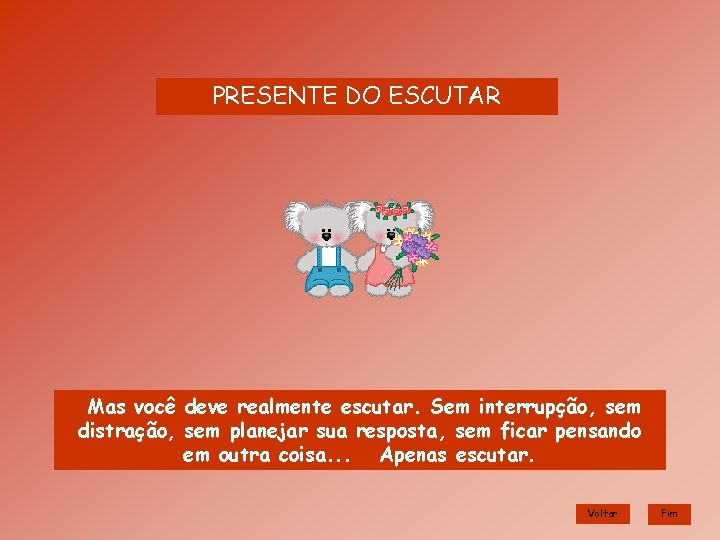 PRESENTE DO ESCUTAR

Mas você deve realmente escutar. Sem interrupção, sem distração, sem planejar sua resposta, sem ficar pensando em outra coisa... Apenas escutar.

Voltar

Fim